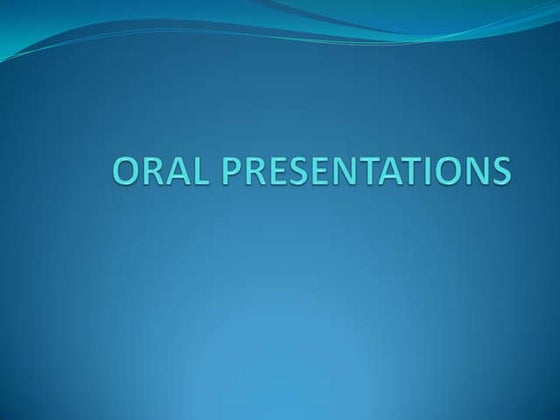 ORAL PRESENTATIONS